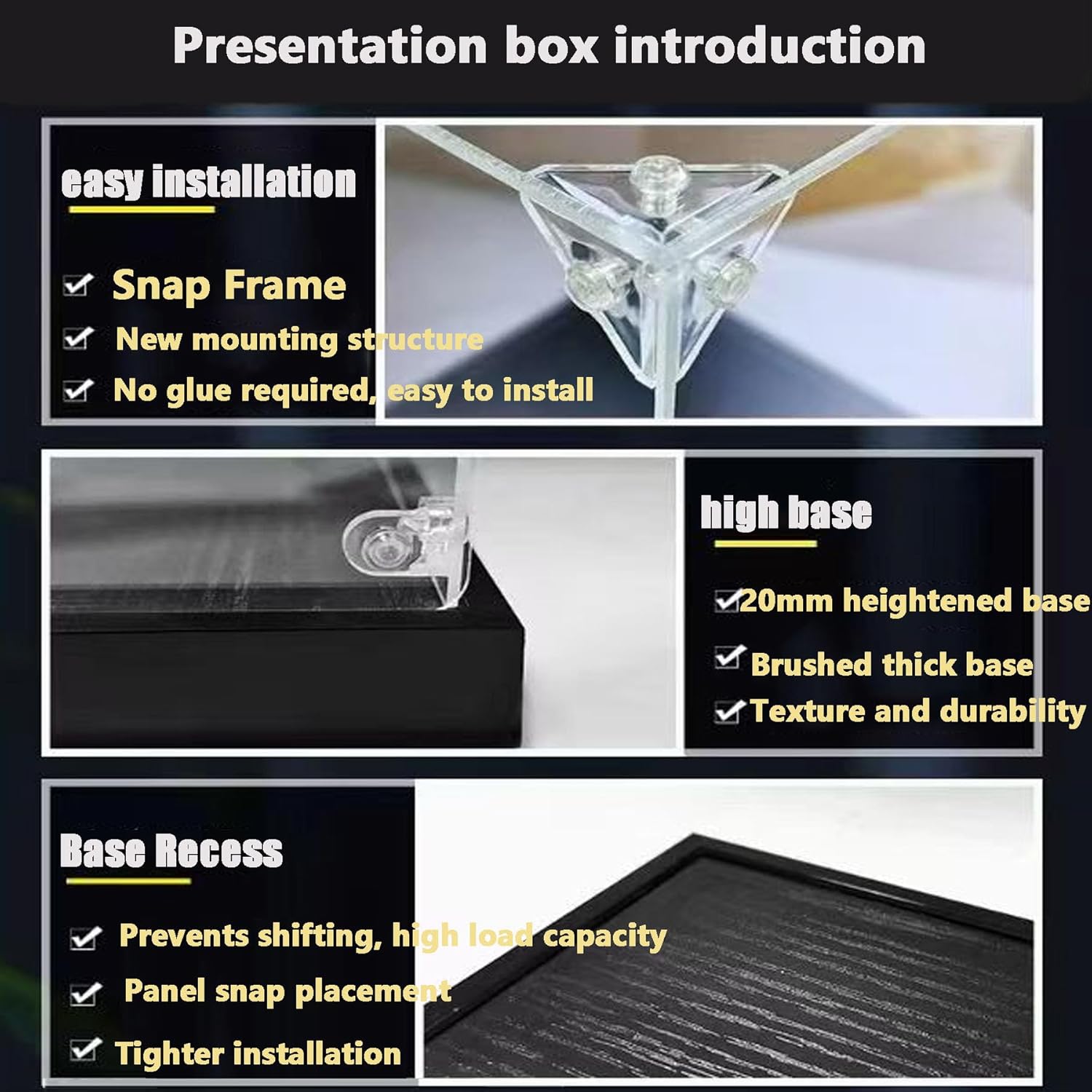 Presentation box introduction

easy installation

Snap Frame
New mounting structure
No glue required, easy to install

high base

20mm heightened base
Brushed thick base
Texture and durability

Base Recess

Prevents shifting, high load capacity
Panel snap placement
Tighter installation